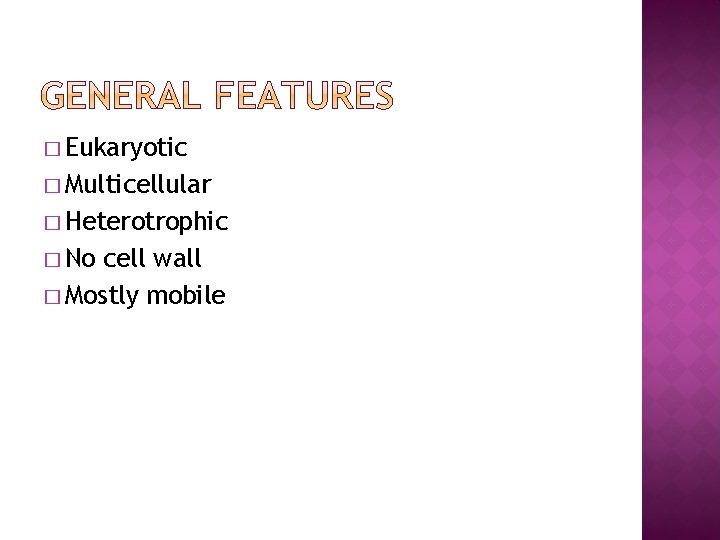 GENERAL FEATURES

□ Eukaryotic
□ Multicellular
□ Heterotrophic
□ No cell wall
□ Mostly mobile